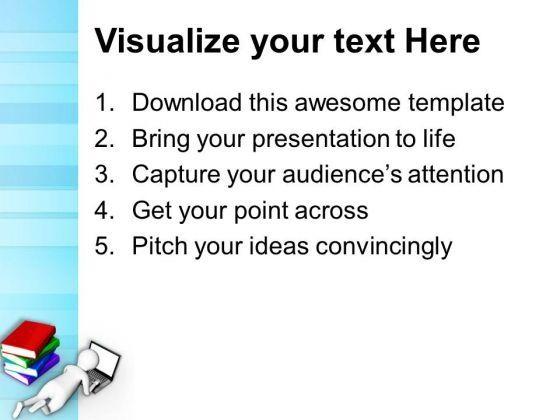 Visualize your text Here

1. Download this awesome template
2. Bring your presentation to life
3. Capture your audience's attention
4. Get your point across
5. Pitch your ideas convincingly